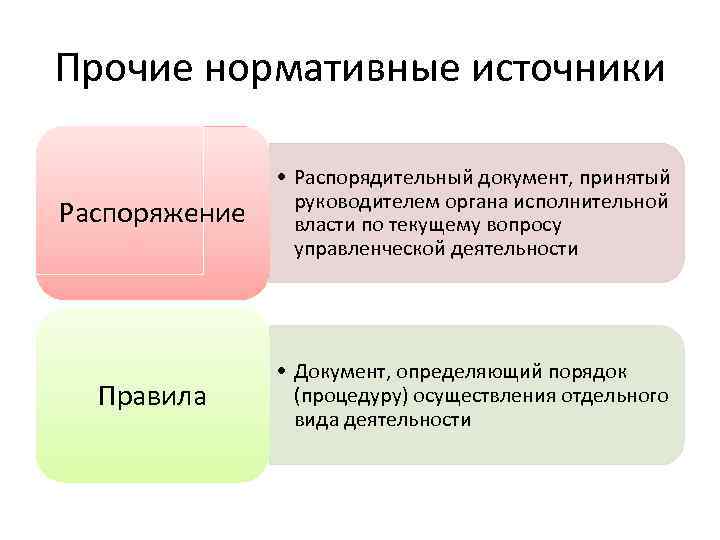 Прочие нормативные источники

Распоряжение

• Распорядительный документ, принятый руководителем органа исполнительной власти по текущему вопросу управленческой деятельности

Правила

• Документ, определяющий порядок (процедуру) осуществления отдельного вида деятельности